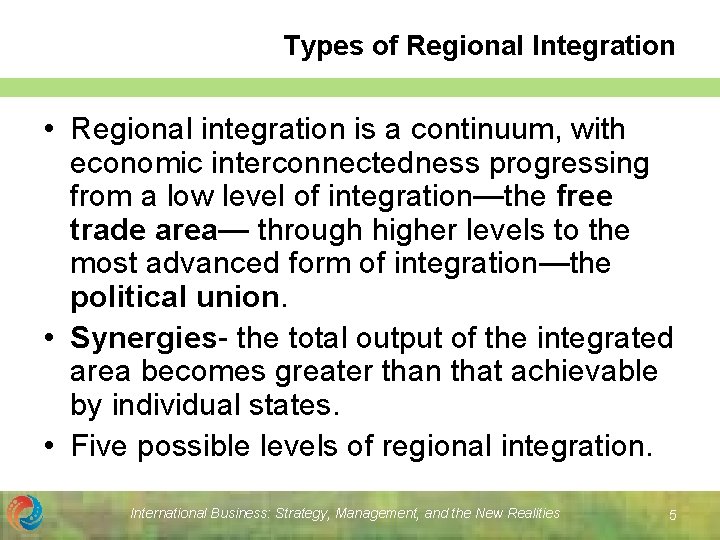 Types of Regional Integration

• Regional integration is a continuum, with economic interconnectedness progressing from a low level of integration—the free trade area— through higher levels to the most advanced form of integration—the political union.

• Synergies- the total output of the integrated area becomes greater than that achievable by individual states.

• Five possible levels of regional integration.

International Business: Strategy, Management, and the New Realities

5